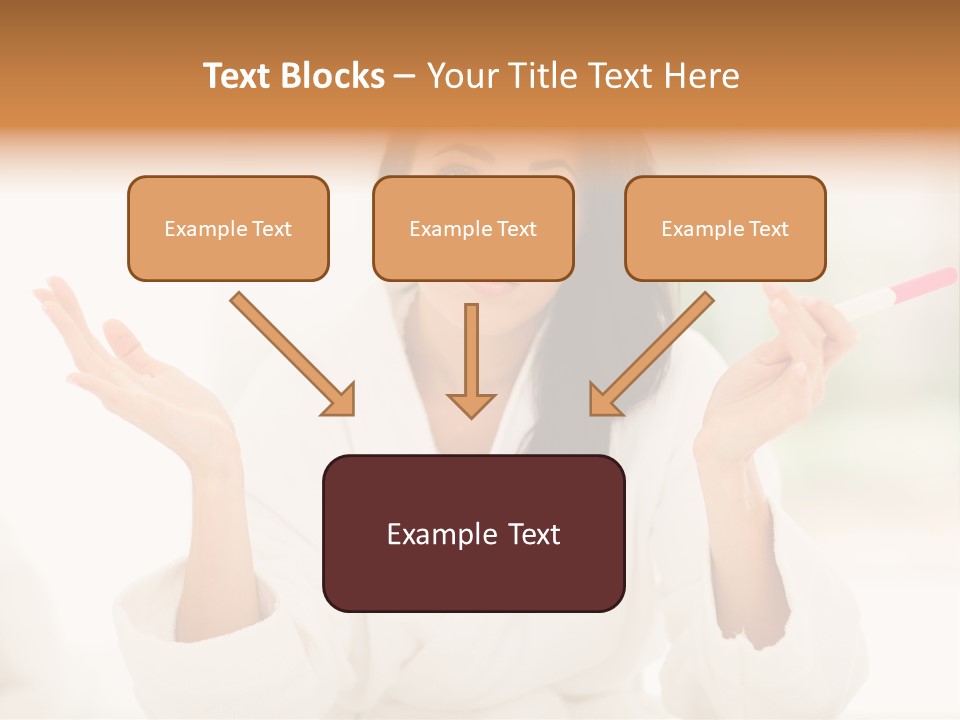 Text Blocks – Your Title Text Here

Example Text

Example Text

Example Text

Example Text